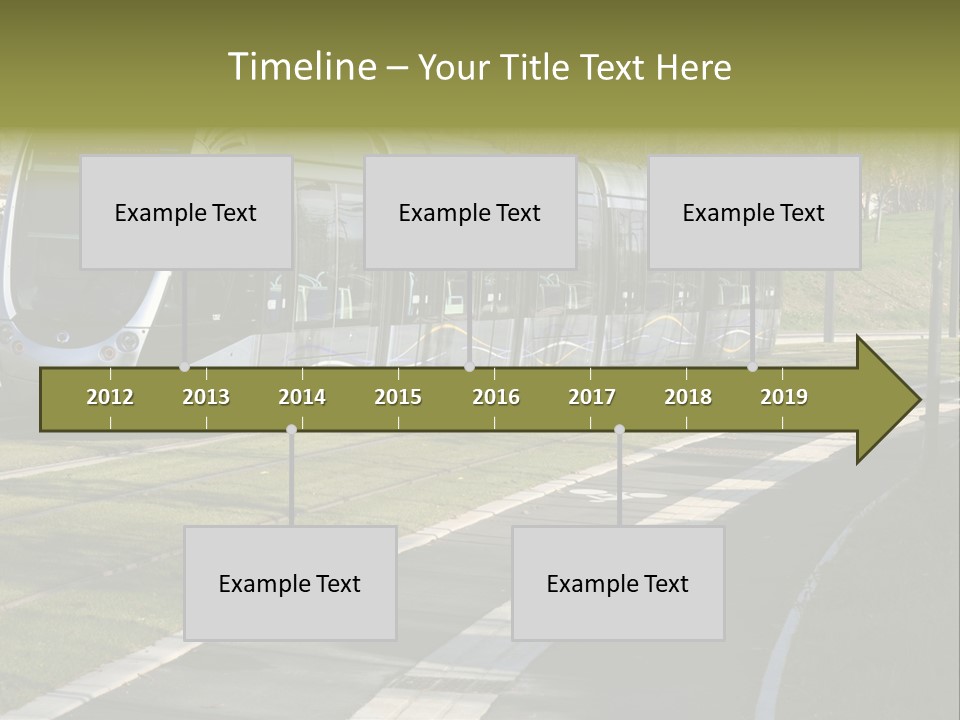 Timeline – Your Title Text Here

Example Text

Example Text

Example Text

2012 2013 2014 2015 2016 2017 2018 2019

Example Text

Example Text